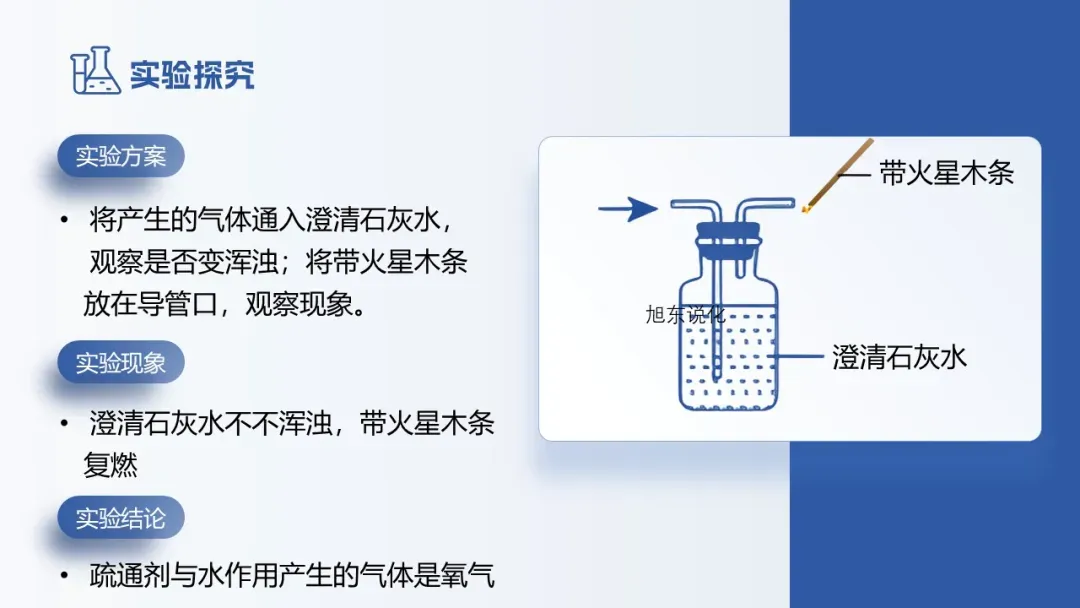 实验探究

实验方案

• 将产生的气体通入澄清石灰水，观察是否变浑浊；将带火星木条放在导管口，观察现象。

实验现象

• 澄清石灰水不不浑浊，带火星木条复燃

实验结论

• 疏通剂与水作用产生的气体是氧气

带火星木条

旭东说化

澄清石灰水